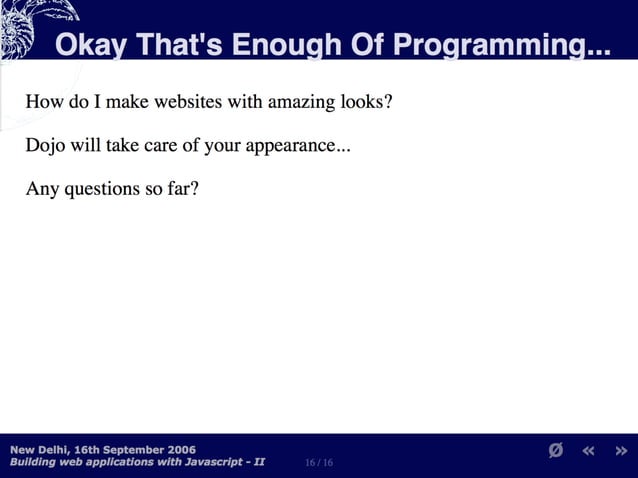 Okay That's Enough Of Programming...

How do I make websites with amazing looks?

Dojo will take care of your appearance...

Any questions so far?

New Delhi, 16th September 2006
Building web applications with Javascript - II

16 / 16

Ø « »